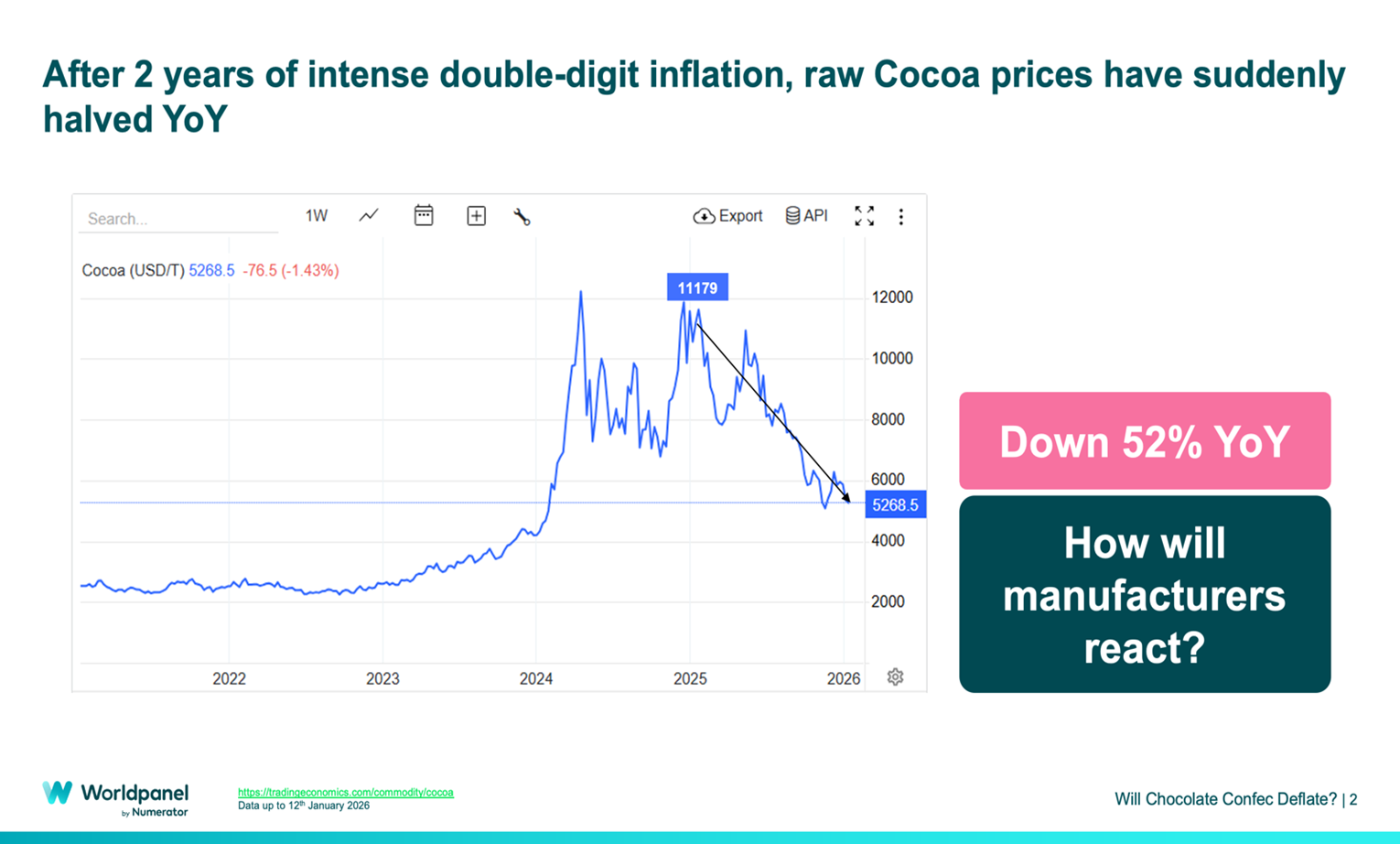 After 2 years of intense double-digit inflation, raw Cocoa prices have suddenly halved YoY

Search...

1W

Export

API

Cocoa (USD/T) 5268.5 -76.5 (-1.43%)

11179

12000

10000

8000

6000

5268.5

4000

2000

2022

2023

2024

2025

2026

Down 52% YoY

How will manufacturers react?

Worldpanel by Numerator

https://tradingeconomics.com/commodity/cocoa
Data up to 12$^{th}$ January 2026

Will Chocolate Confec Deflate? | 2